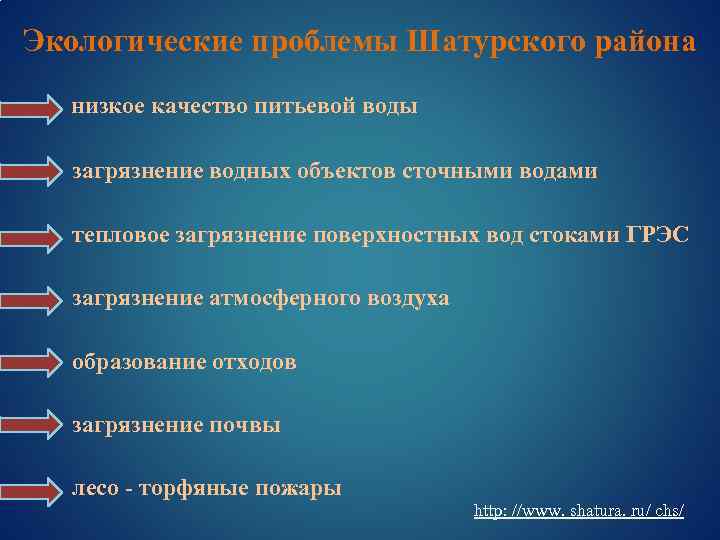 Экологические проблемы Шатурского района

низкое качество питьевой воды

загрязнение водных объектов сточными водами

тепловое загрязнение поверхностных вод стоками ГРЭС

загрязнение атмосферного воздуха

образование отходов

загрязнение почвы

лесо - торфяные пожары

http: //www. shatura. ru/ chs/